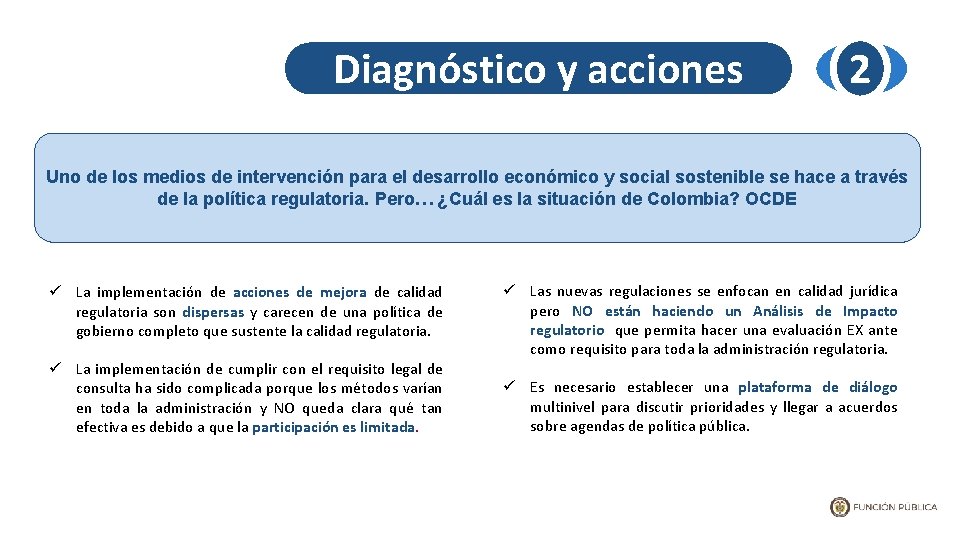 Diagnóstico y acciones

2

Uno de los medios de intervención para el desarrollo económico y social sostenible se hace a través de la política regulatoria. Pero…¿Cuál es la situación de Colombia? OCDE

✓ La implementación de acciones de mejora de calidad regulatoria son dispersas y carecen de una política de gobierno completo que sustente la calidad regulatoria.

✓ La implementación de cumplir con el requisito legal de consulta ha sido complicada porque los métodos varían en toda la administración y NO queda clara qué tan efectiva es debido a que la participación es limitada.

✓ Las nuevas regulaciones se enfocan en calidad jurídica pero NO están haciendo un Análisis de Impacto regulatorio que permita hacer una evaluación EX ante como requisito para toda la administración regulatoria.

✓ Es necesario establecer una plataforma de diálogo multinivel para discutir prioridades y llegar a acuerdos sobre agendas de política pública.

FUNCIÓN PÚBLICA